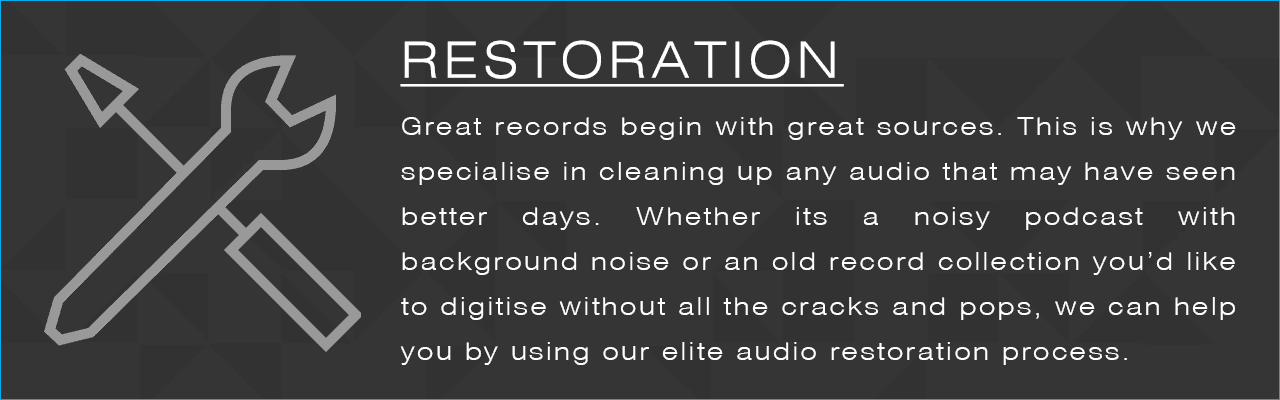 RESTORATION

Great records begin with great sources. This is why we specialise in cleaning up any audio that may have seen better days. Whether its a noisy podcast with background noise or an old record collection you'd like to digitise without all the cracks and pops, we can help you by using our elite audio restoration process.